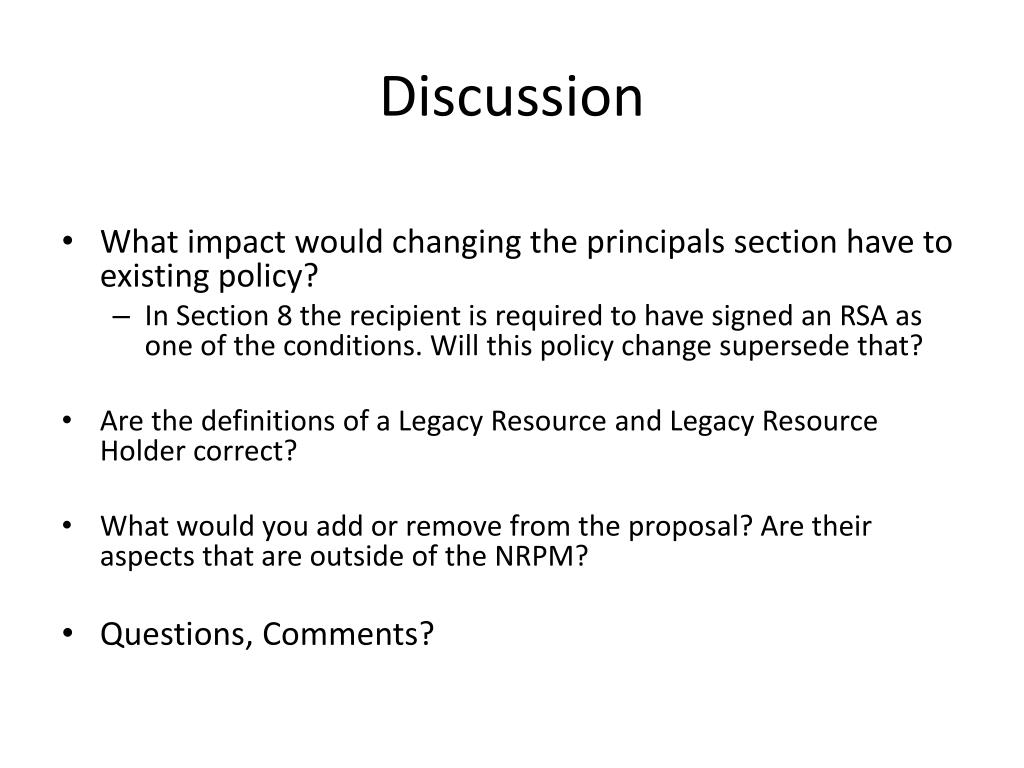 Discussion

• What impact would changing the principals section have to existing policy?
– In Section 8 the recipient is required to have signed an RSA as one of the conditions. Will this policy change supersede that?

• Are the definitions of a Legacy Resource and Legacy Resource Holder correct?

• What would you add or remove from the proposal? Are their aspects that are outside of the NRPM?

• Questions, Comments?